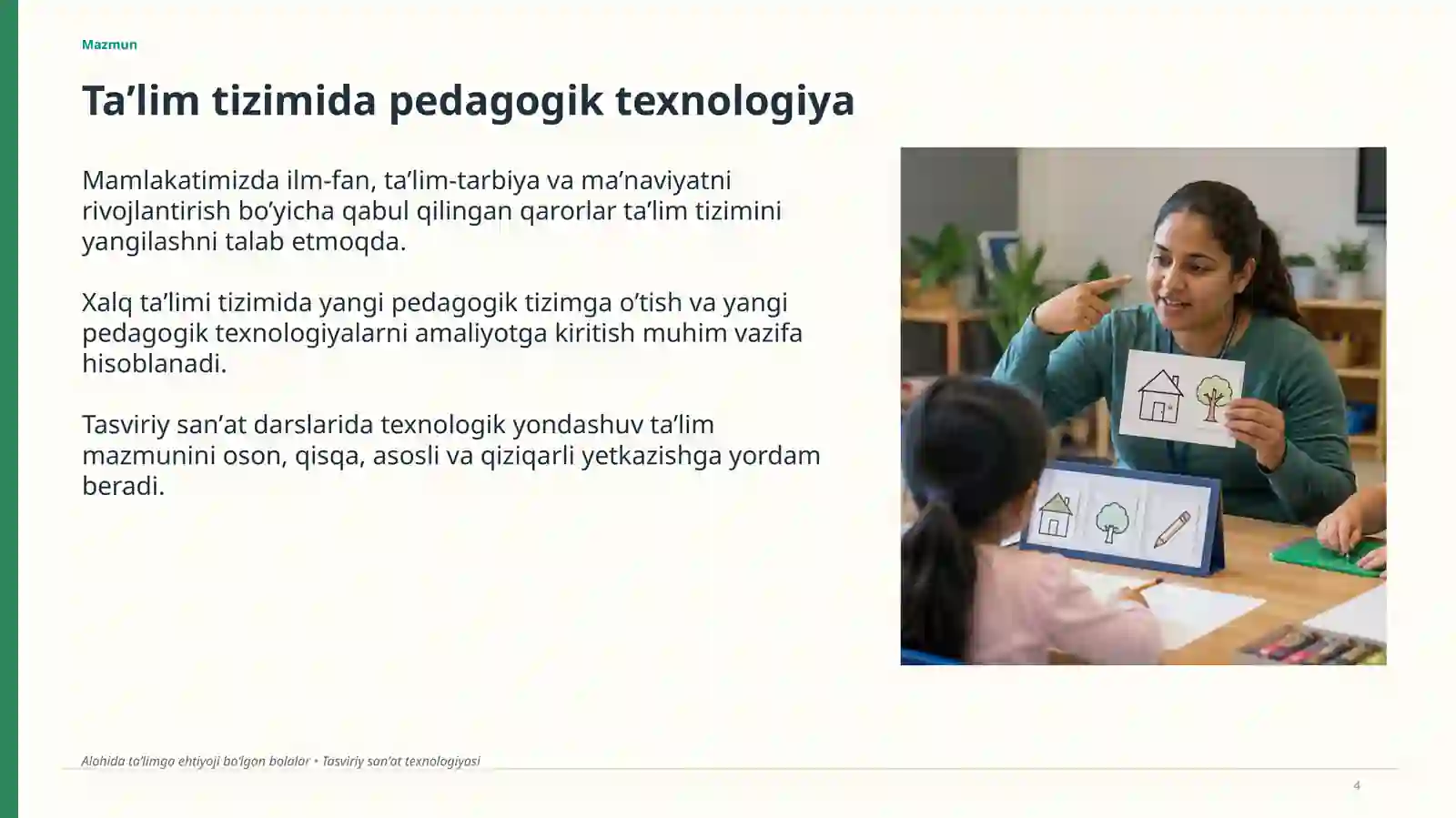 Mazmun

Ta’lim tizimida pedagogik texnologiya

Mamlakatimizda ilm-fan, ta’lim-tarbiya va ma’naviyatni rivojlantirish bo’yicha qabul qilingan qarorlar ta’lim tizimini yangilashni talab etmoqda.

Xalq ta’limi tizimida yangi pedagogik tizimga o’tish va yangi pedagogik texnologiyalarni amaliyotga kiritish muhim vazifa hisoblanadi.

Tasviriy san’at darslarida texnologik yondashuv ta’lim mazmunini oson, qisqa, asosli va qiziqarli yetkazishga yordam beradi.

Alohida ta’limga ehtiyoji bo’lgan bolalar • Tasviriy san’at texnologiyasi

4